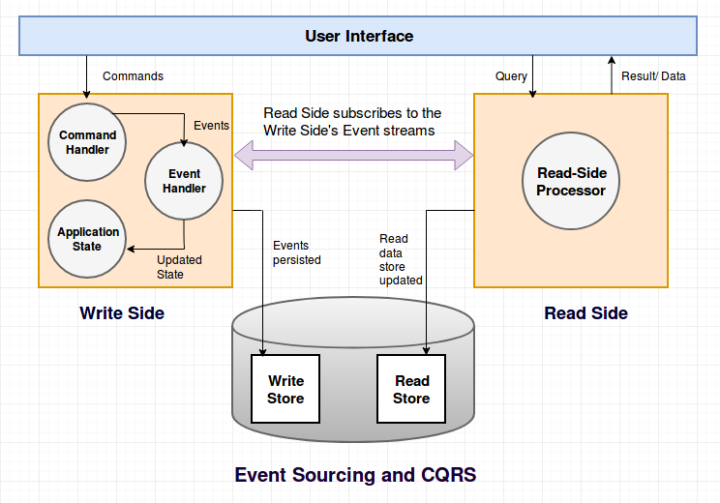 User Interface

Commands

Query

Result/ Data

Command Handler

Events

Event Handler

Application State

Updated State

Read Side subscribes to the Write Side's Event streams

Read-Side Processor

Events persisted

Read data store updated

Write Side

Read Side

Write Store

Read Store

Event Sourcing and CQRS